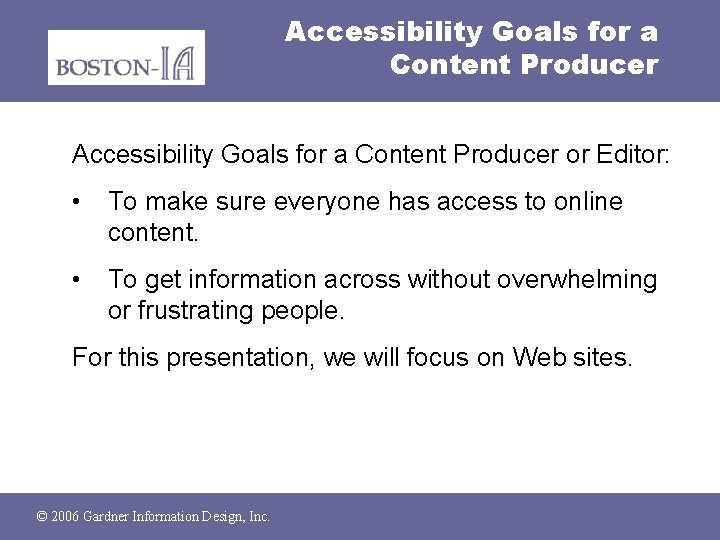 BOSTON-IA

Accessibility Goals for a Content Producer

Accessibility Goals for a Content Producer or Editor:

• To make sure everyone has access to online content.

• To get information across without overwhelming or frustrating people.

For this presentation, we will focus on Web sites.

© 2006 Gardner Information Design, Inc.